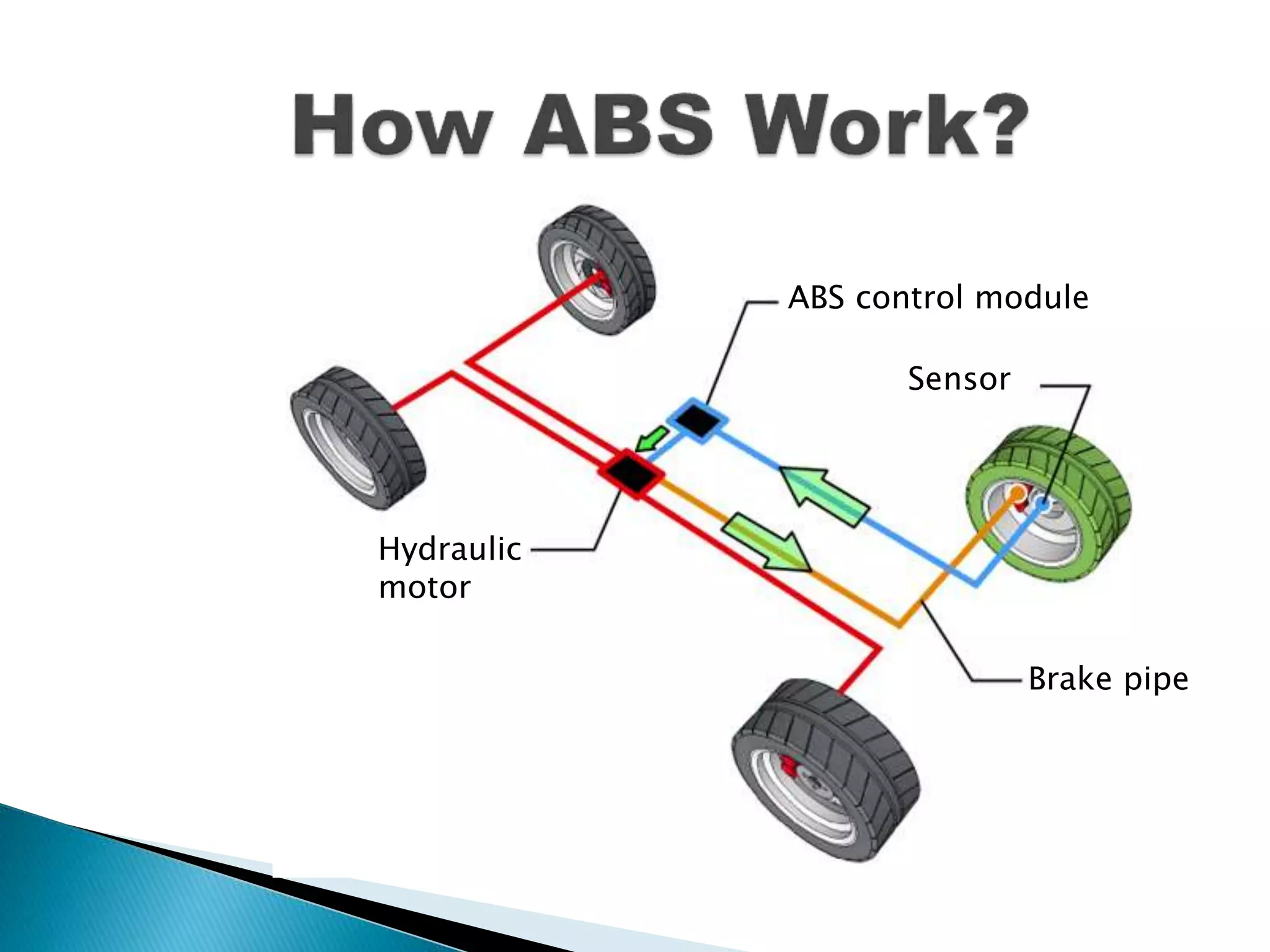 How ABS Work?

ABS control module

Sensor

Hydraulic motor

Brake pipe